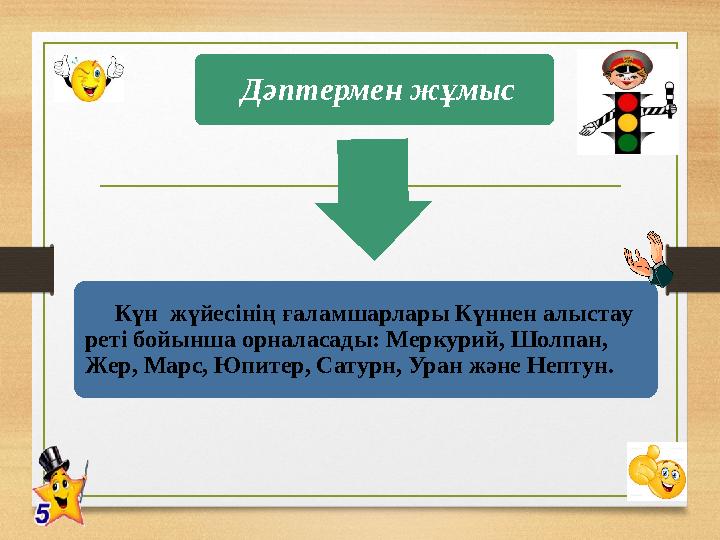 Дәптермен жұмыс

Күн жүйесінің ғаламшарлары Күннен алыстау реті бойынша орналасады: Меркурий, Шолпан, Жер, Марс, Юпитер, Сатурн, Уран және Нептун.

5